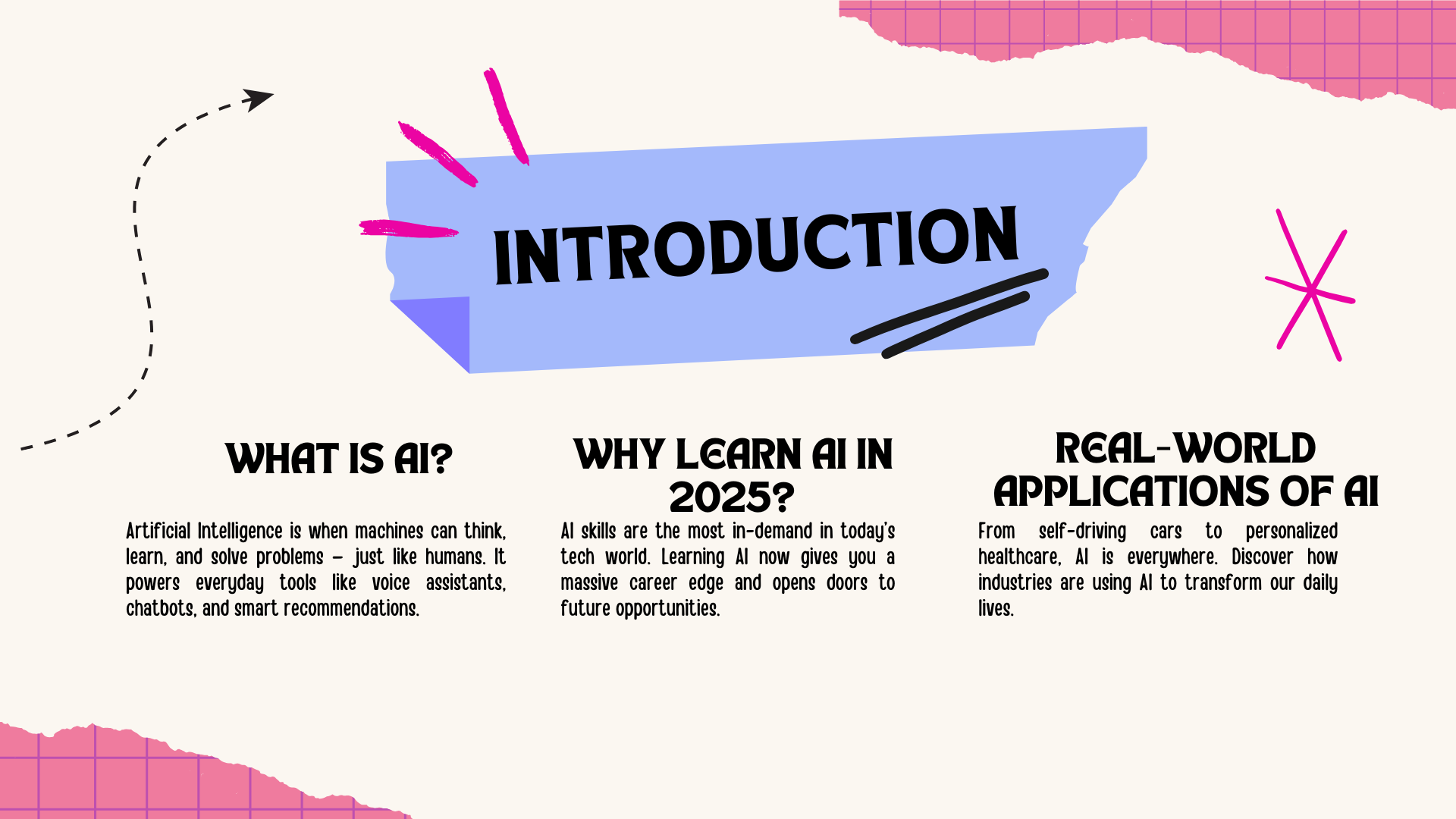 INTRODUCTION

WHAT IS AI?

Artificial Intelligence is when machines can think, learn, and solve problems — just like humans. It powers everyday tools like voice assistants, chatbots, and smart recommendations.

WHY LEARN AI IN 2025?

AI skills are the most in-demand in today's tech world. Learning AI now gives you a massive career edge and opens doors to future opportunities.

REAL-WORLD APPLICATIONS OF AI

From self-driving cars to personalized healthcare, AI is everywhere. Discover how industries are using AI to transform our daily lives.